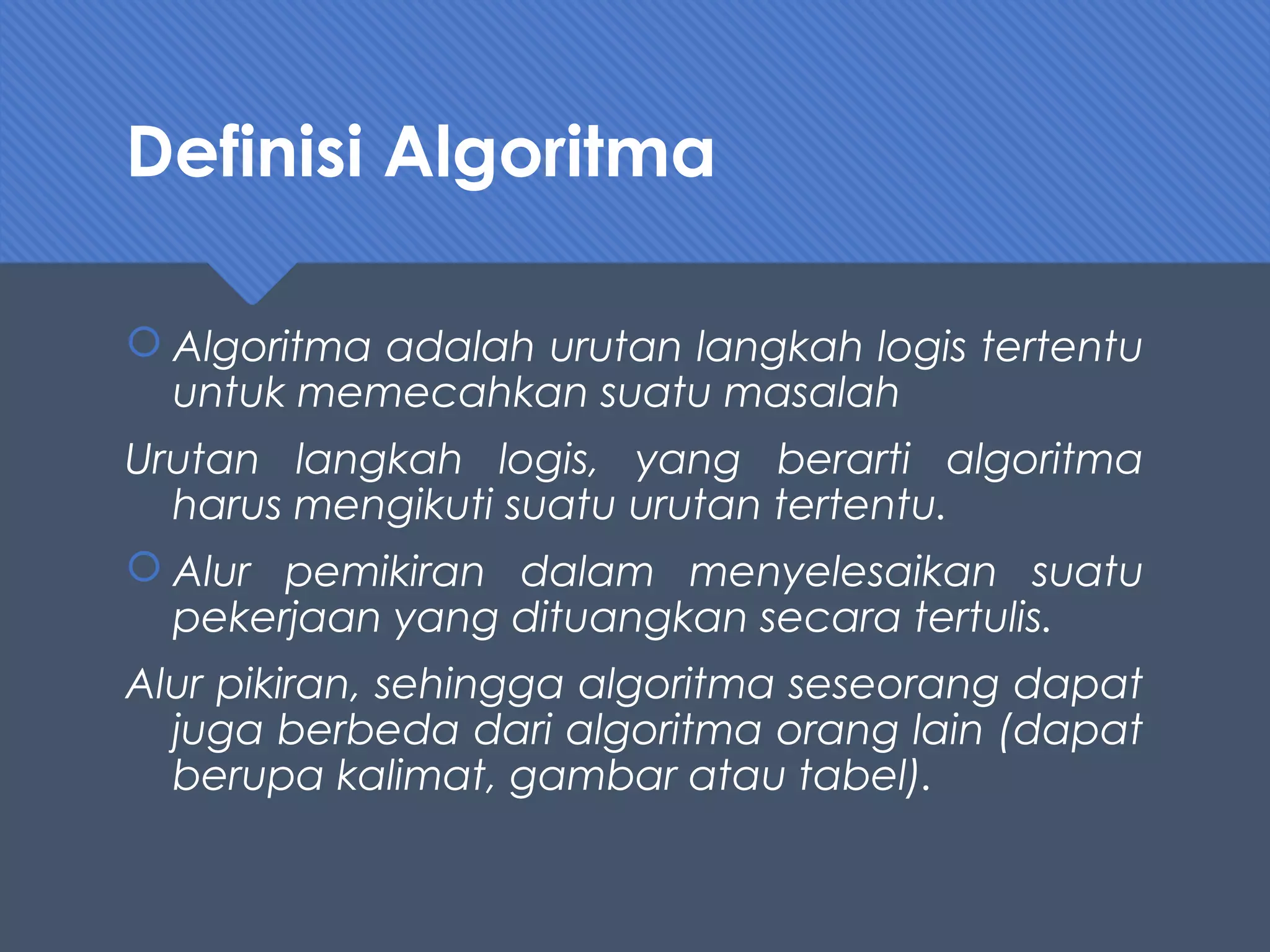 Definisi Algoritma

Algoritma adalah urutan langkah logis tertentu untuk memecahkan suatu masalah

Urutan langkah logis, yang berarti algoritma harus mengikuti suatu urutan tertentu.

Alur pemikiran dalam menyelesaikan suatu pekerjaan yang dituangkan secara tertulis.

Alur pikiran, sehingga algoritma seseorang dapat juga berbeda dari algoritma orang lain (dapat berupa kalimat, gambar atau tabel).